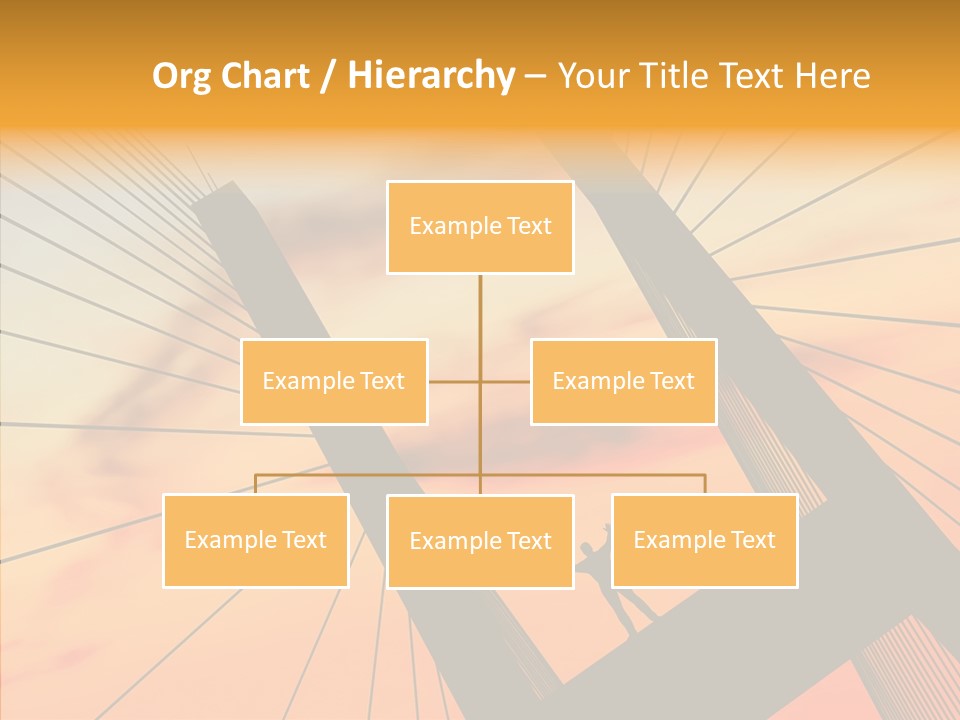 Org Chart / Hierarchy – Your Title Text Here

Example Text

Example Text

Example Text

Example Text

Example Text

Example Text